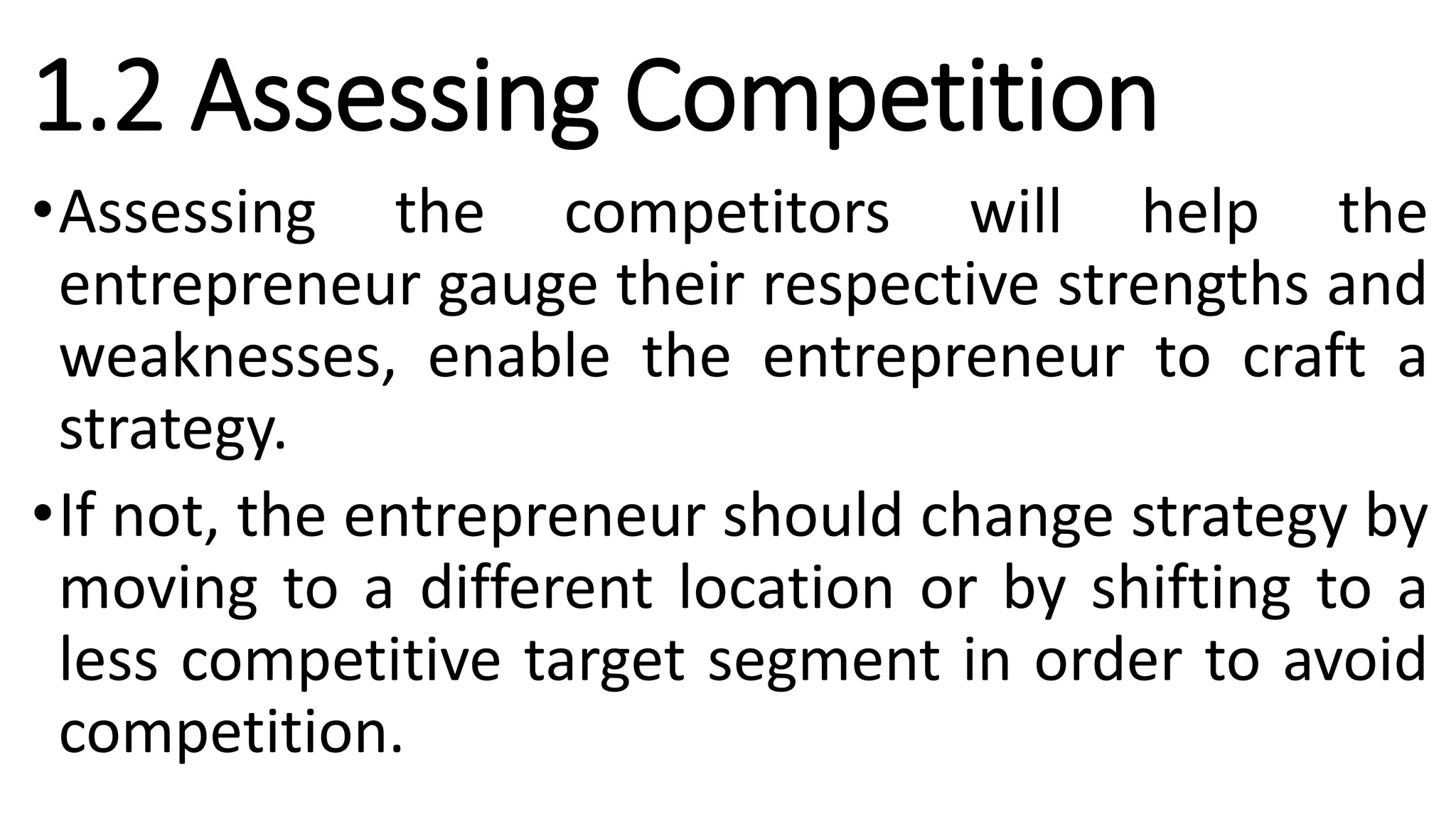 1.2 Assessing Competition

• Assessing the competitors will help the entrepreneur gauge their respective strengths and weaknesses, enable the entrepreneur to craft a strategy.

• If not, the entrepreneur should change strategy by moving to a different location or by shifting to a less competitive target segment in order to avoid competition.